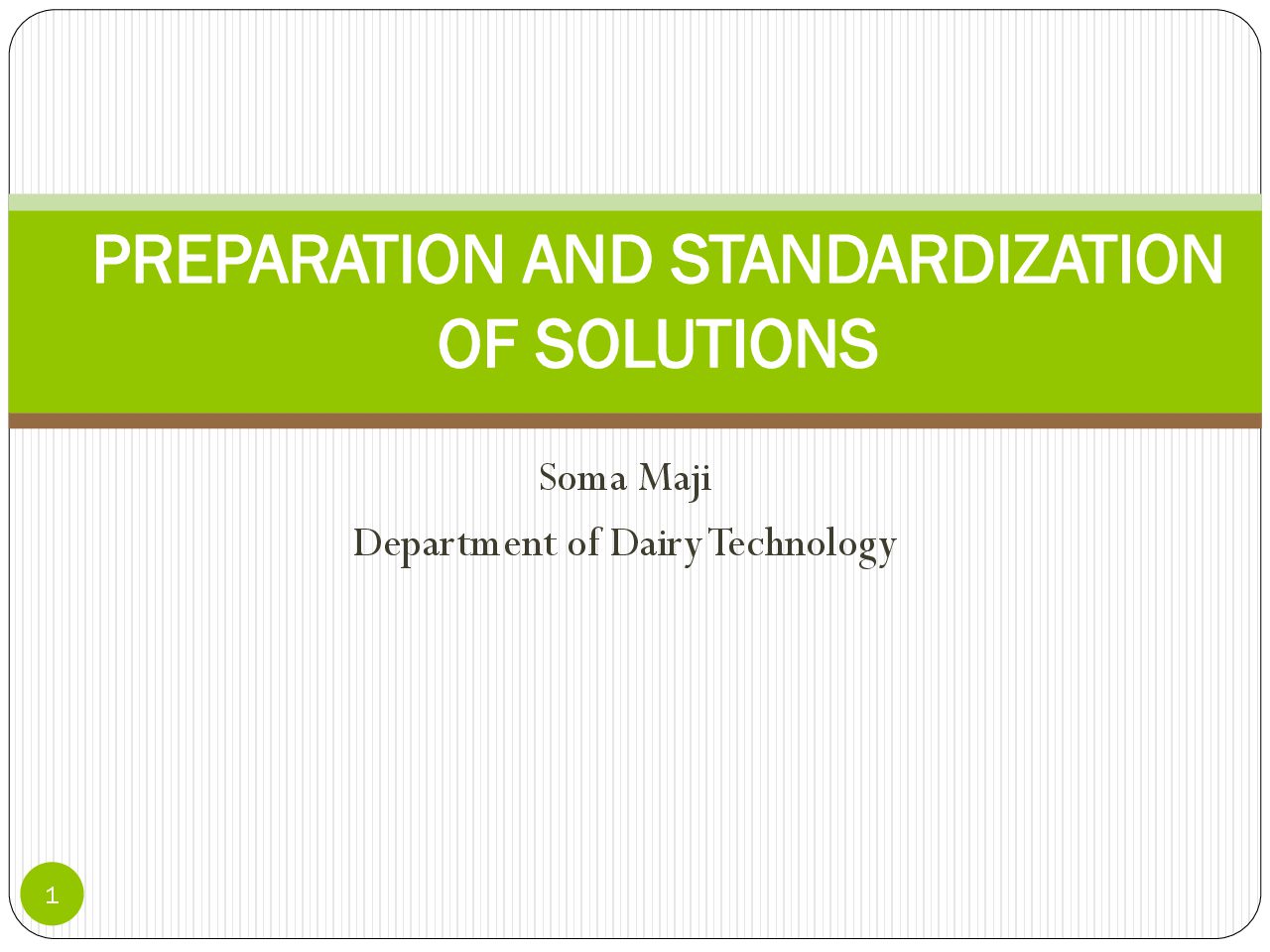 PREPARATION AND STANDARDIZATION OF SOLUTIONS

Soma Maji

Department of Dairy Technology

1